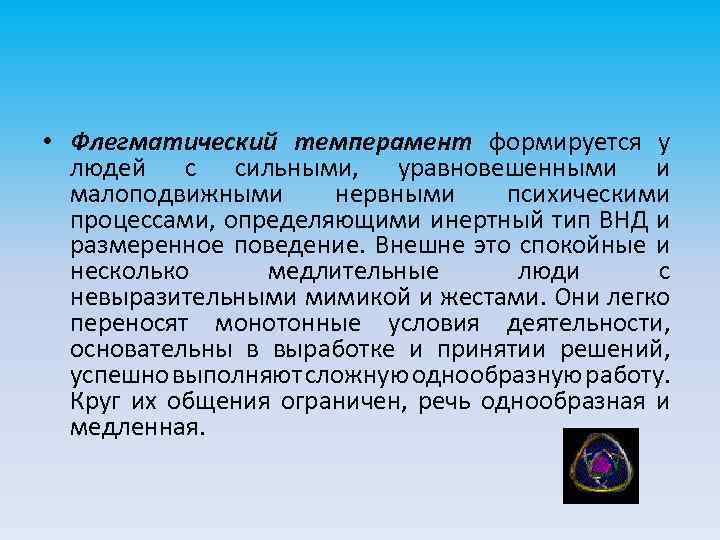 • Флегматический темперамент формируется у людей с сильными, уравновешенными и малоподвижными нервными психическими процессами, определяющими инертный тип ВНД и размеренное поведение. Внешне это спокойные и несколько медлительные люди с невыразительными мимикой и жестами. Они легко переносят монотонные условия деятельности, основательны в выработке и принятии решений, успешно выполняют сложную однообразную работу. Круг их общения ограничен, речь однообразная и медленная.